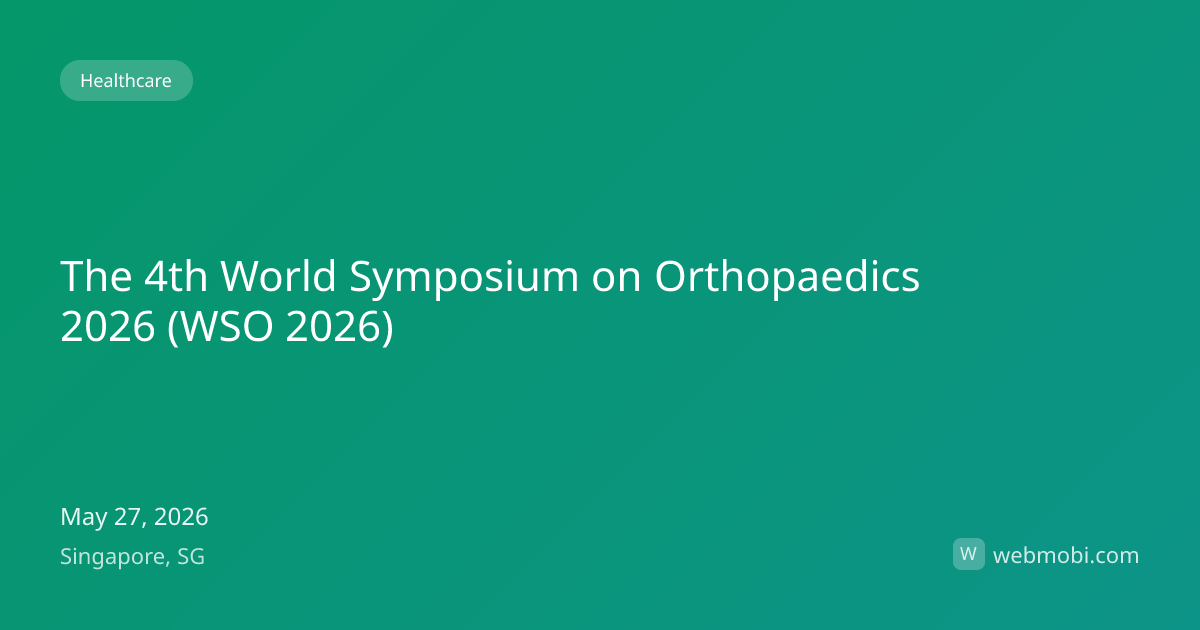 Healthcare

The 4th World Symposium on Orthopaedics 2026 (WSO 2026)

May 27, 2026

Singapore, SG

W webmobi.com